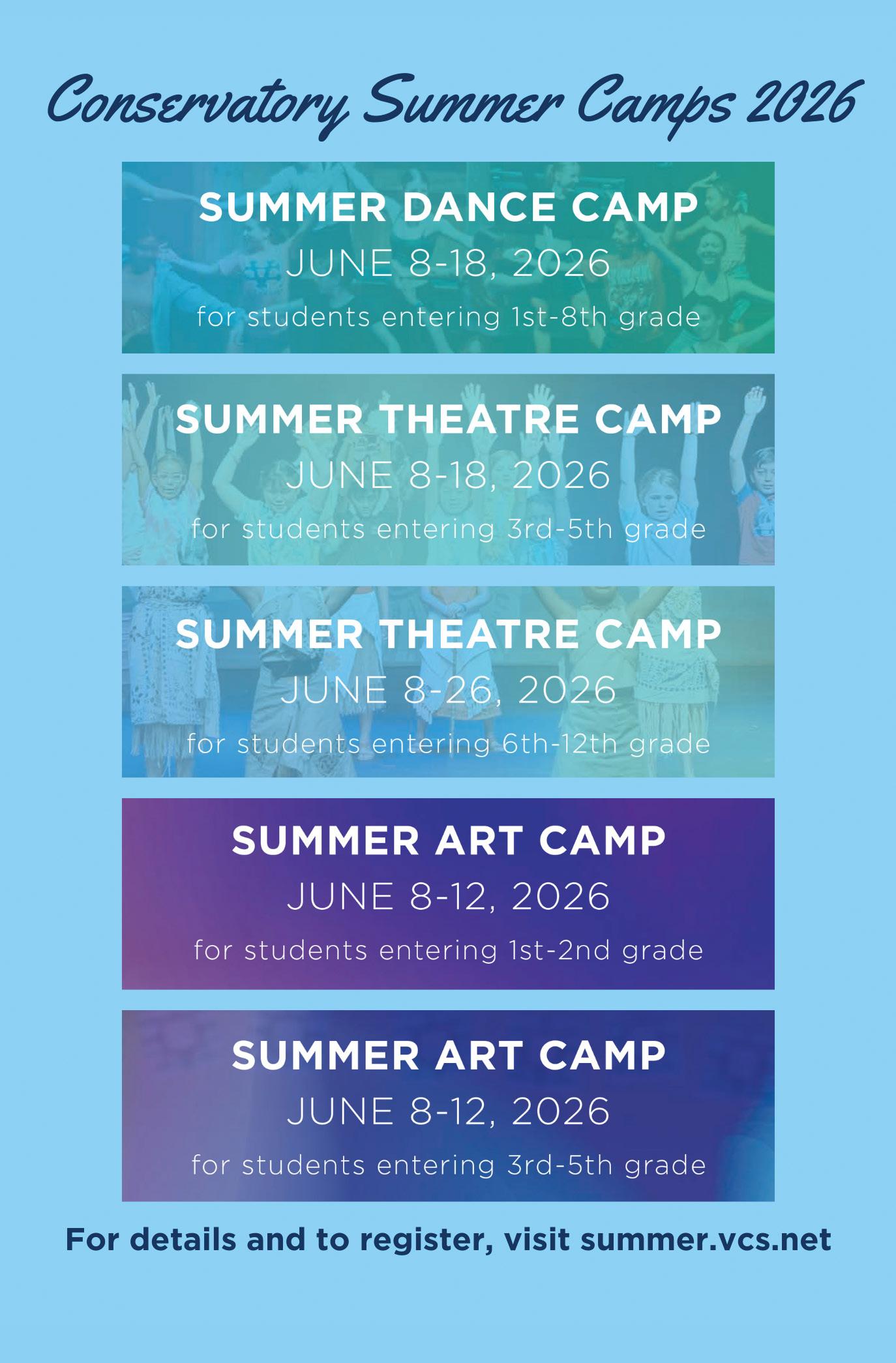 Conservatory Summer Camps 2026

SUMMER DANCE CAMP
JUNE 8-18, 2026
for students entering 1st-8th grade

SUMMER THEATRE CAMP
JUNE 8-18, 2026
for students entering 3rd-5th grade

SUMMER THEATRE CAMP
JUNE 8-26, 2026
for students entering 6th-12th grade

SUMMER ART CAMP
JUNE 8-12, 2026
for students entering 1st-2nd grade

SUMMER ART CAMP
JUNE 8-12, 2026
for students entering 3rd-5th grade

For details and to register, visit summer.vcs.net